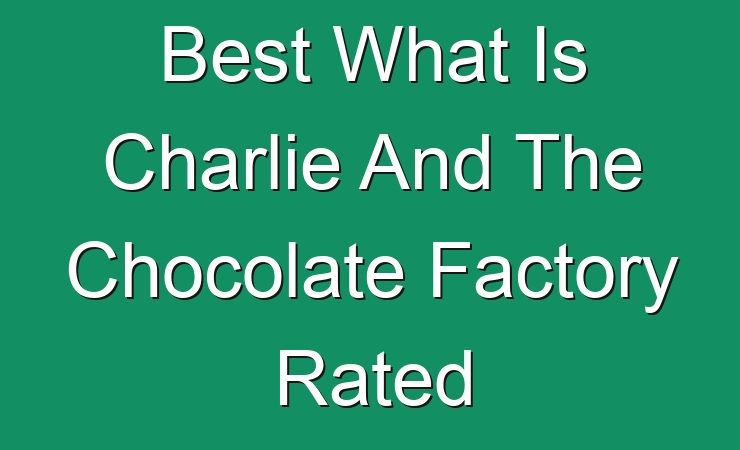 Best What Is Charlie And The Chocolate Factory Rated